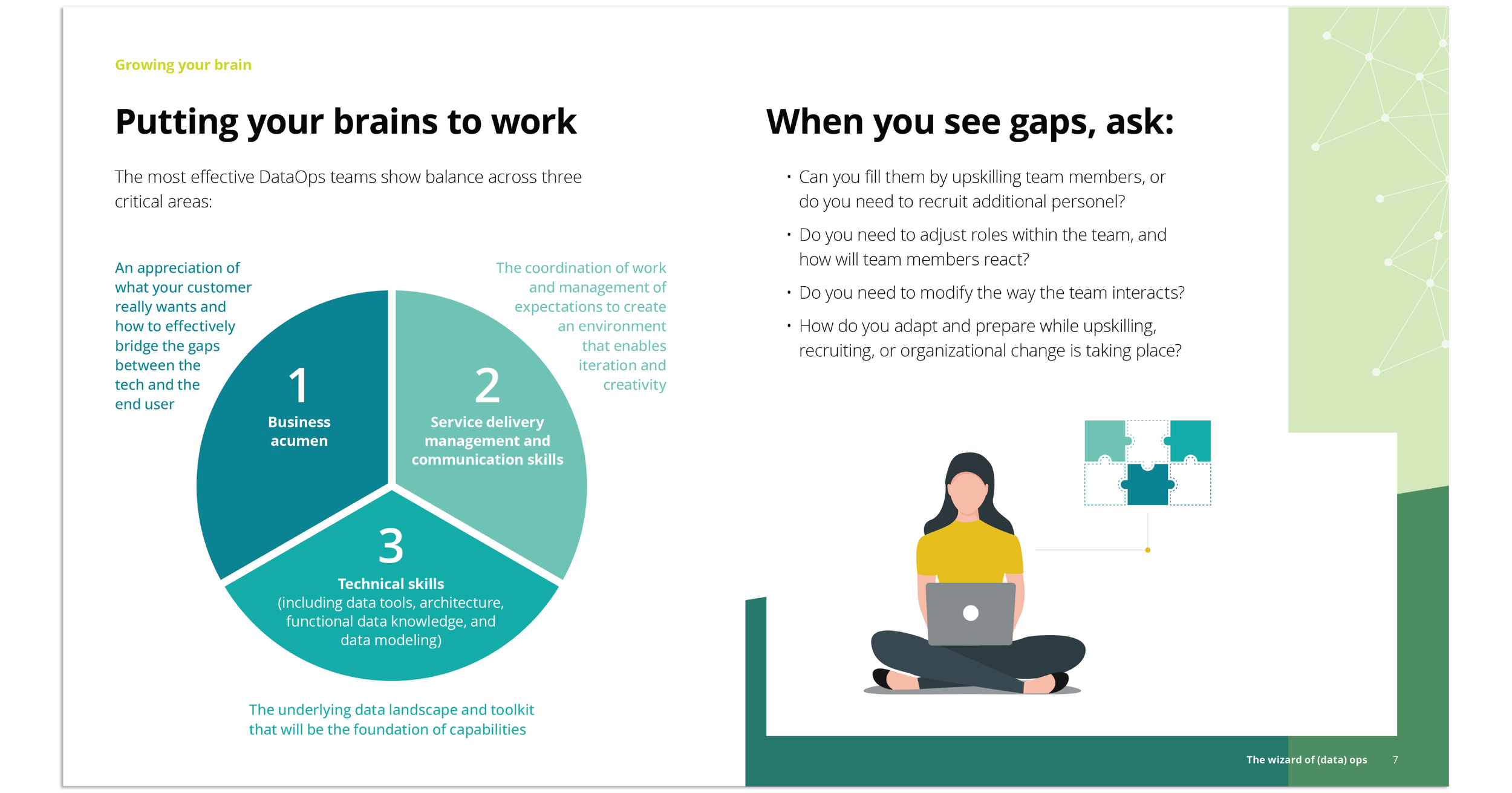 Growing your brain

Putting your brains to work

The most effective DataOps teams show balance across three critical areas:

An appreciation of what your customer really wants and how to effectively bridge the gaps between the tech and the end user

The coordination of work and management of expectations to create an environment that enables iteration and creativity

1
Business acumen

2
Service delivery management and communication skills

3
Technical skills
(including data tools, architecture, functional data knowledge, and data modeling)

The underlying data landscape and toolkit that will be the foundation of capabilities

When you see gaps, ask:

• Can you fill them by upskilling team members, or do you need to recruit additional personel?
• Do you need to adjust roles within the team, and how will team members react?
• Do you need to modify the way the team interacts?
• How do you adapt and prepare while upskilling, recruiting, or organizational change is taking place?

The wizard of (data) ops 7